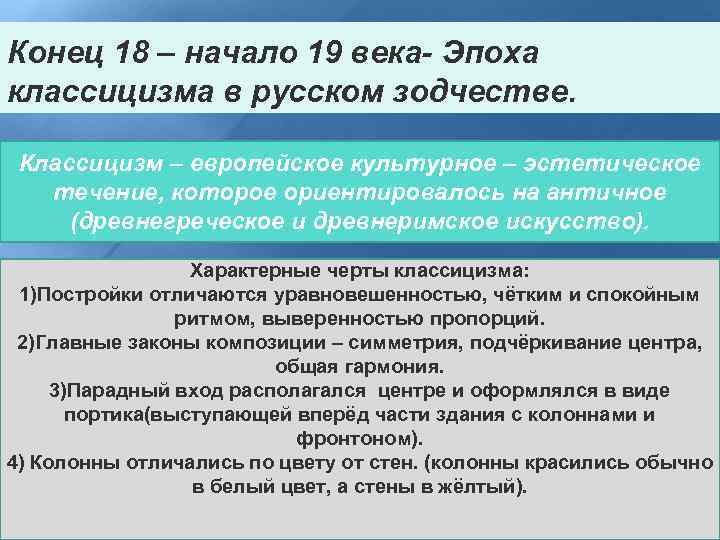 Конец 18 – начало 19 века- Эпоха классицизма в русском зодчестве.

Классицизм – европейское культурное – эстетическое течение, которое ориентировалось на античное (древнегреческое и древнеримское искусство).

Характерные черты классицизма:
1)Постройки отличаются уравновешенностью, чётким и спокойным ритмом, выверенностью пропорций.
2)Главные законы композиции – симметрия, подчёркивание центра, общая гармония.
3)Парадный вход располагался центре и оформлялся в виде портика(выступающей вперёд части здания с колоннами и фронтоном).
4) Колонны отличались по цвету от стен. (колонны красились обычно в белый цвет, а стены в жёлтый).